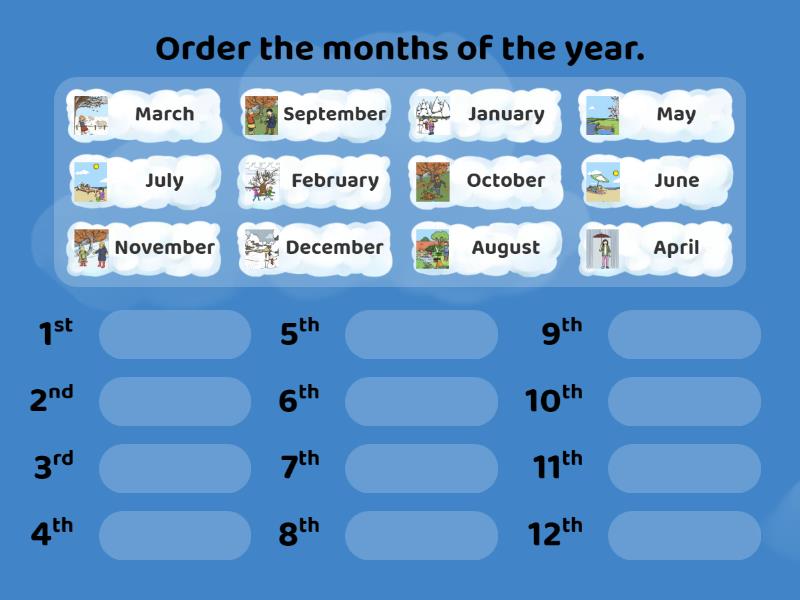 Order the months of the year.

March
September
January
May
July
February
October
June
November
December
August
April

1st
2nd
3rd
4th
5th
6th
7th
8th
9th
10th
11th
12th